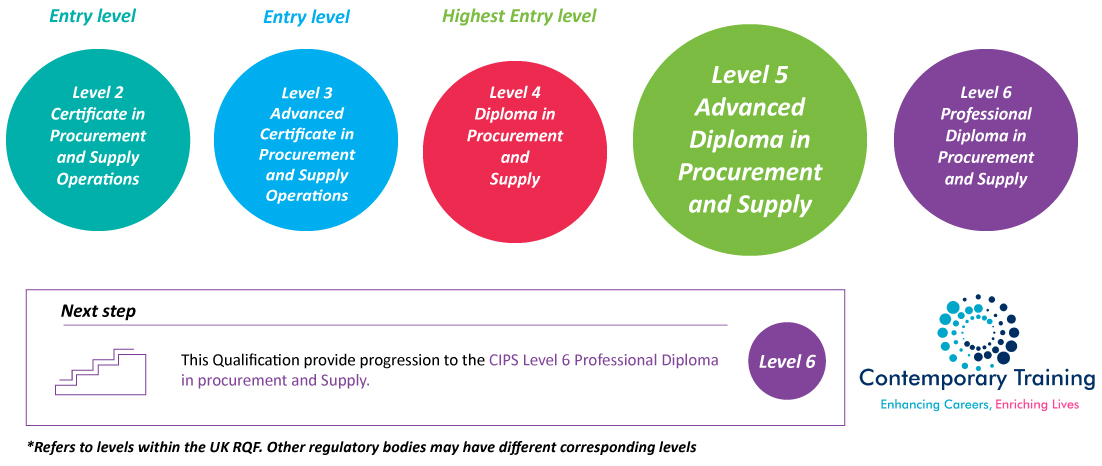 Entry level

Level 2 Certificate in Procurement and Supply Operations

Entry level

Level 3 Advanced Certificate in Procurement and Supply Operations

Highest Entry level

Level 4 Diploma in Procurement and Supply

Level 5 Advanced Diploma in Procurement and Supply

Level 6 Professional Diploma in Procurement and Supply

Next step

This Qualification provide progression to the CIPS Level 6 Professional Diploma in procurement and Supply.

Level 6

Contemporary Training

Enhancing Careers, Enriching Lives

*Refers to levels within the UK RQF. Other regulatory bodies may have different corresponding levels